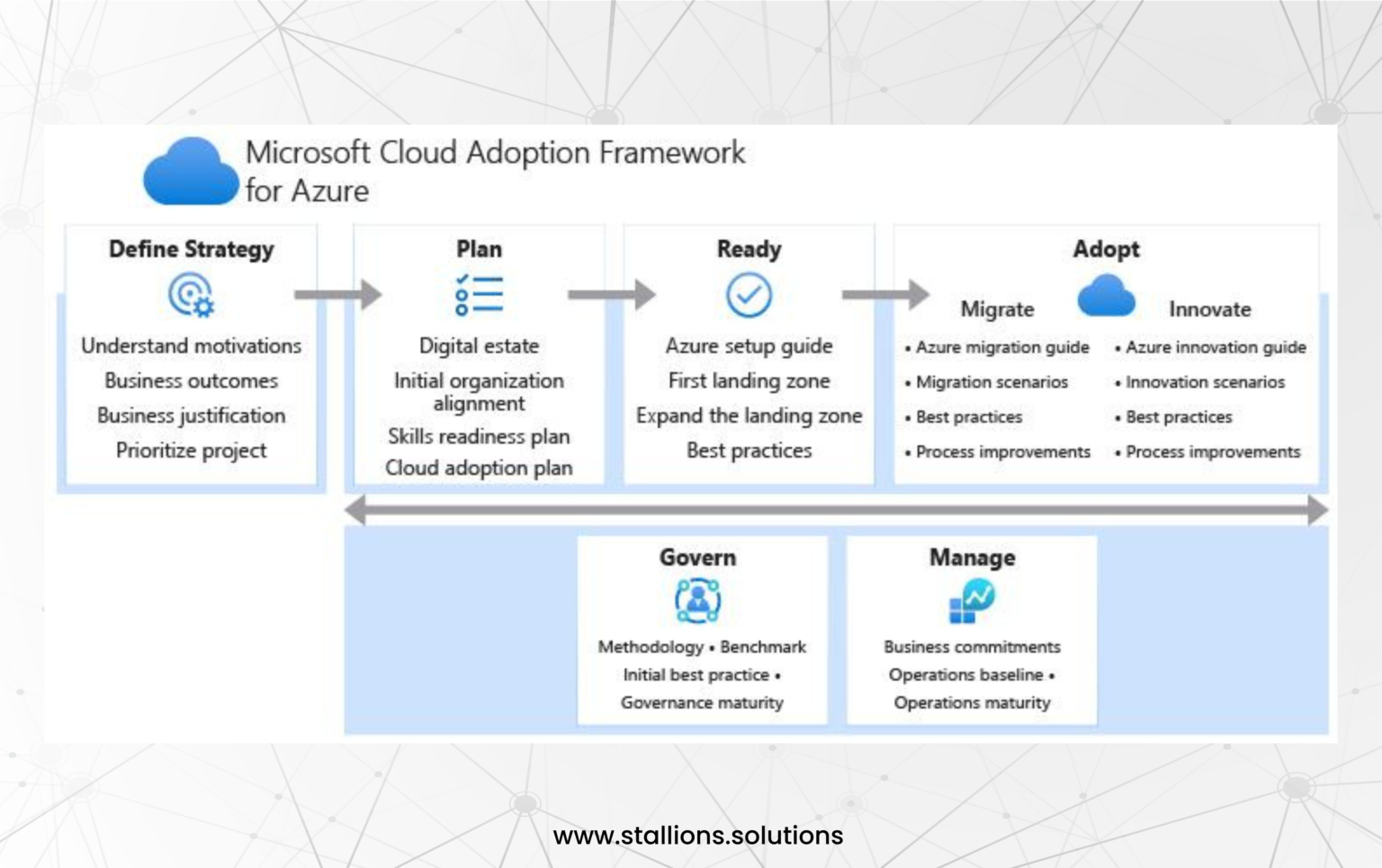 Microsoft Cloud Adoption Framework for Azure

Define Strategy

Understand motivations
Business outcomes
Business justification
Prioritize project

Plan

Digital estate
Initial organization alignment
Skills readiness plan
Cloud adoption plan

Ready

Azure setup guide
First landing zone
Expand the landing zone
Best practices

Adopt

Migrate

• Azure migration guide
• Migration scenarios
• Best practices
• Process improvements

Innovate

• Azure innovation guide
• Innovation scenarios
• Best practices
• Process improvements

Govern

Methodology • Benchmark
Initial best practice •
Governance maturity

Manage

Business commitments
Operations baseline •
Operations maturity

www.stallions.solutions